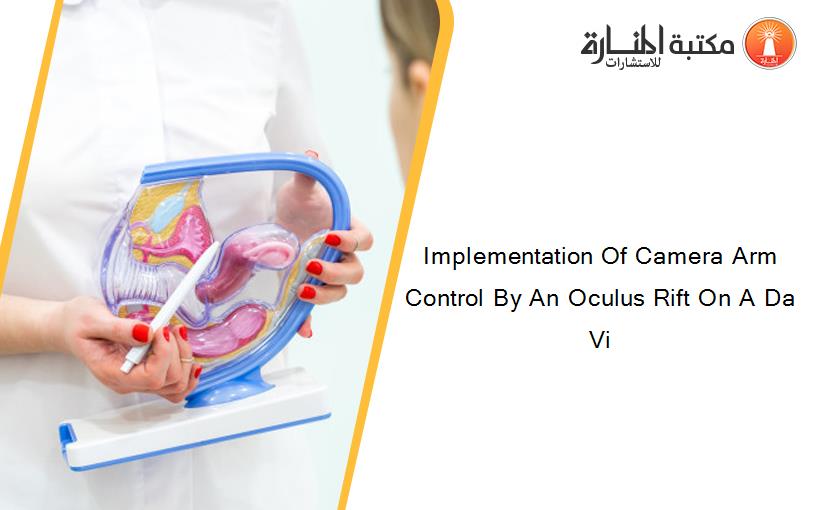 مكتبة المنارة للاستشارات

Implementation Of Camera Arm Control By An Oculus Rift On A Da Vi